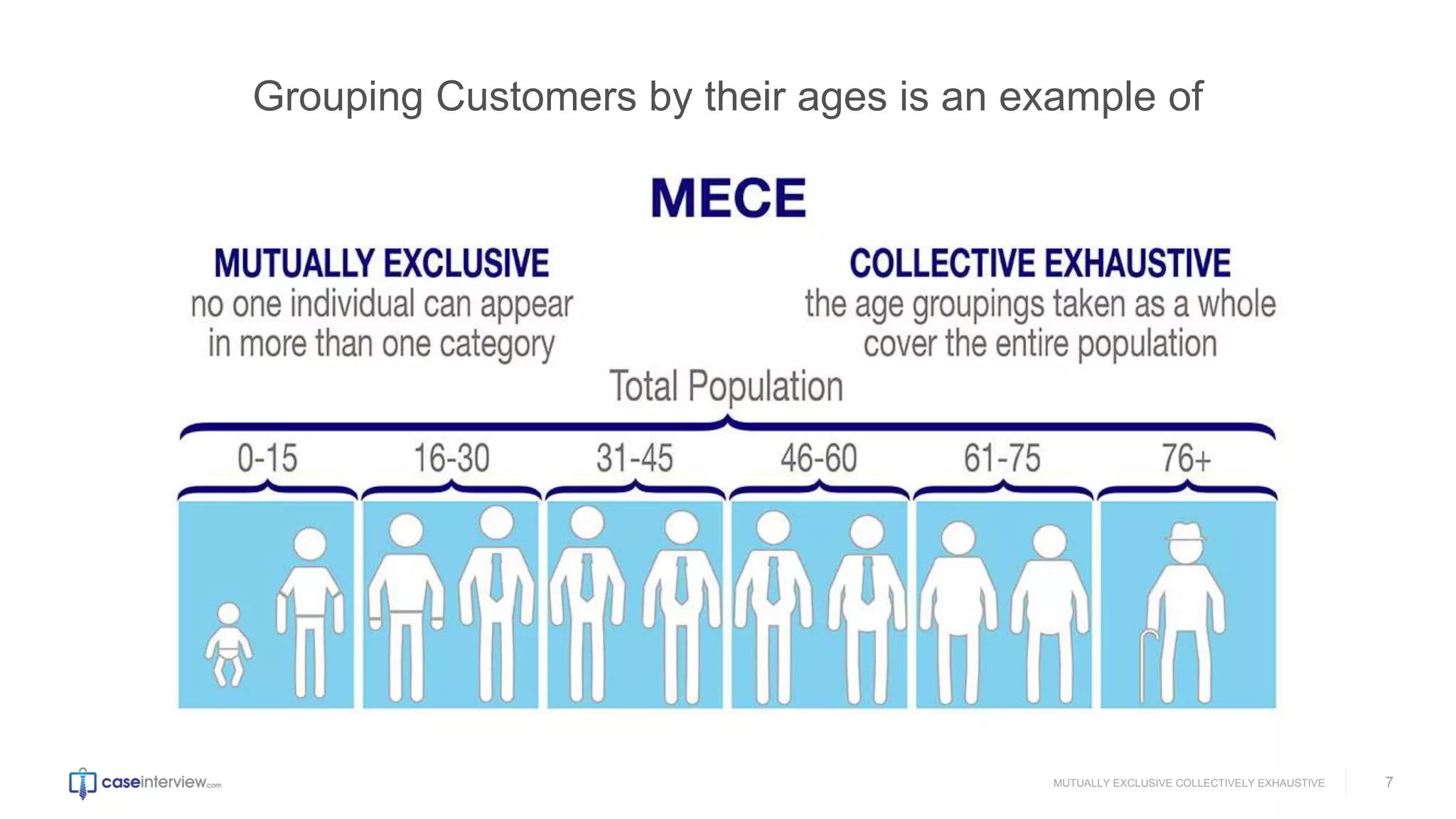 Grouping Customers by their ages is an example of

MECE

MUTUALLY EXCLUSIVE
no one individual can appear in more than one category

COLLECTIVE EXHAUSTIVE
the age groupings taken as a whole cover the entire population

Total Population

0-15

16-30

31-45

46-60

61-75

76+

caseinterview.com

MUTUALLY EXCLUSIVE COLLECTIVELY EXHAUSTIVE

7